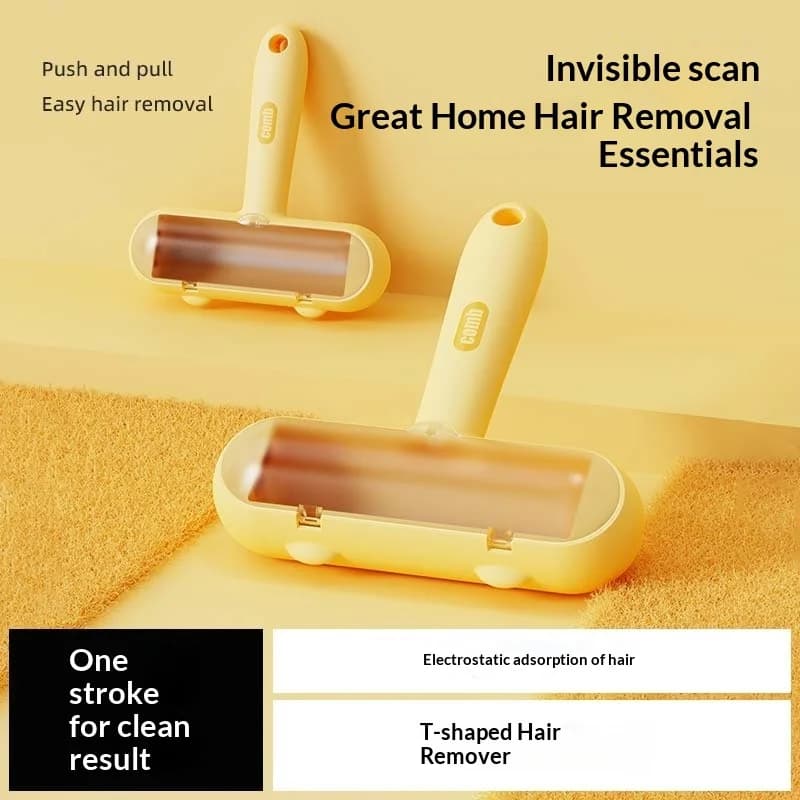 Push and pull
Easy hair removal

Invisible scan
Great Home Hair Removal
Essentials

comb

comb

One stroke for clean result

Electrostatic adsorption of hair

T-shaped Hair Remover